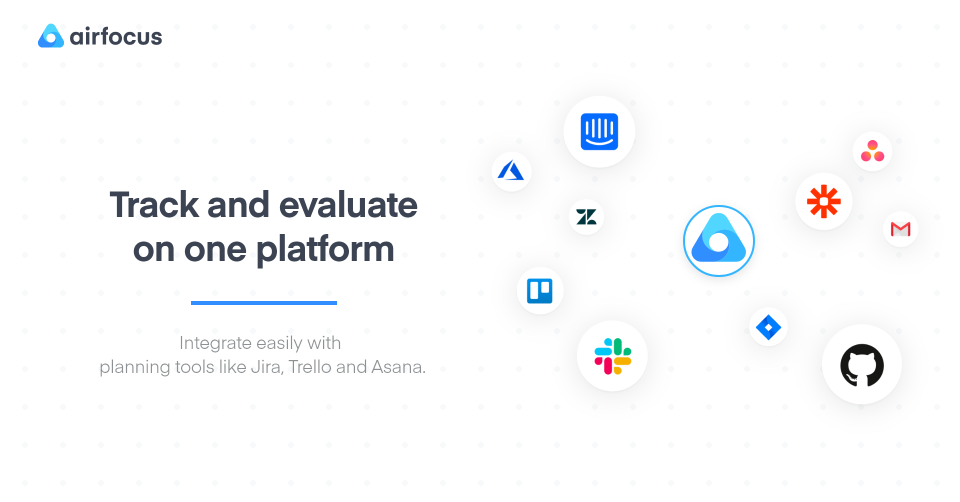 airfocus

Track and evaluate on one platform

Integrate easily with planning tools like Jira, Trello and Asana.